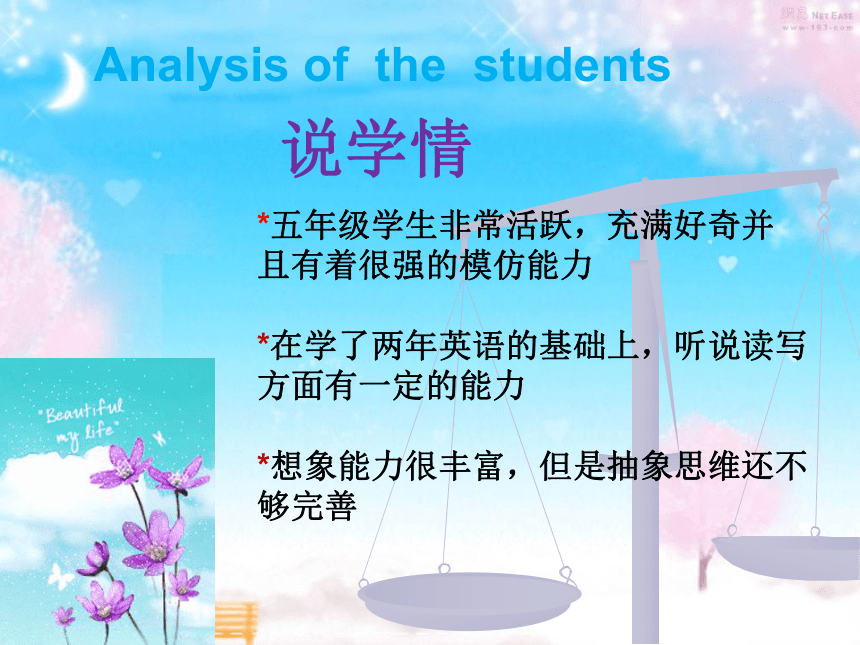 网易 NetEase
www.163.com

Analysis of the students

说学情

*五年级学生非常活跃，充满好奇并且有着很强的模仿能力

*在学了两年英语的基础上，听说读写方面有一定的能力

*想象能力很丰富，但是抽象思维还不够完善

"Beautiful my life"